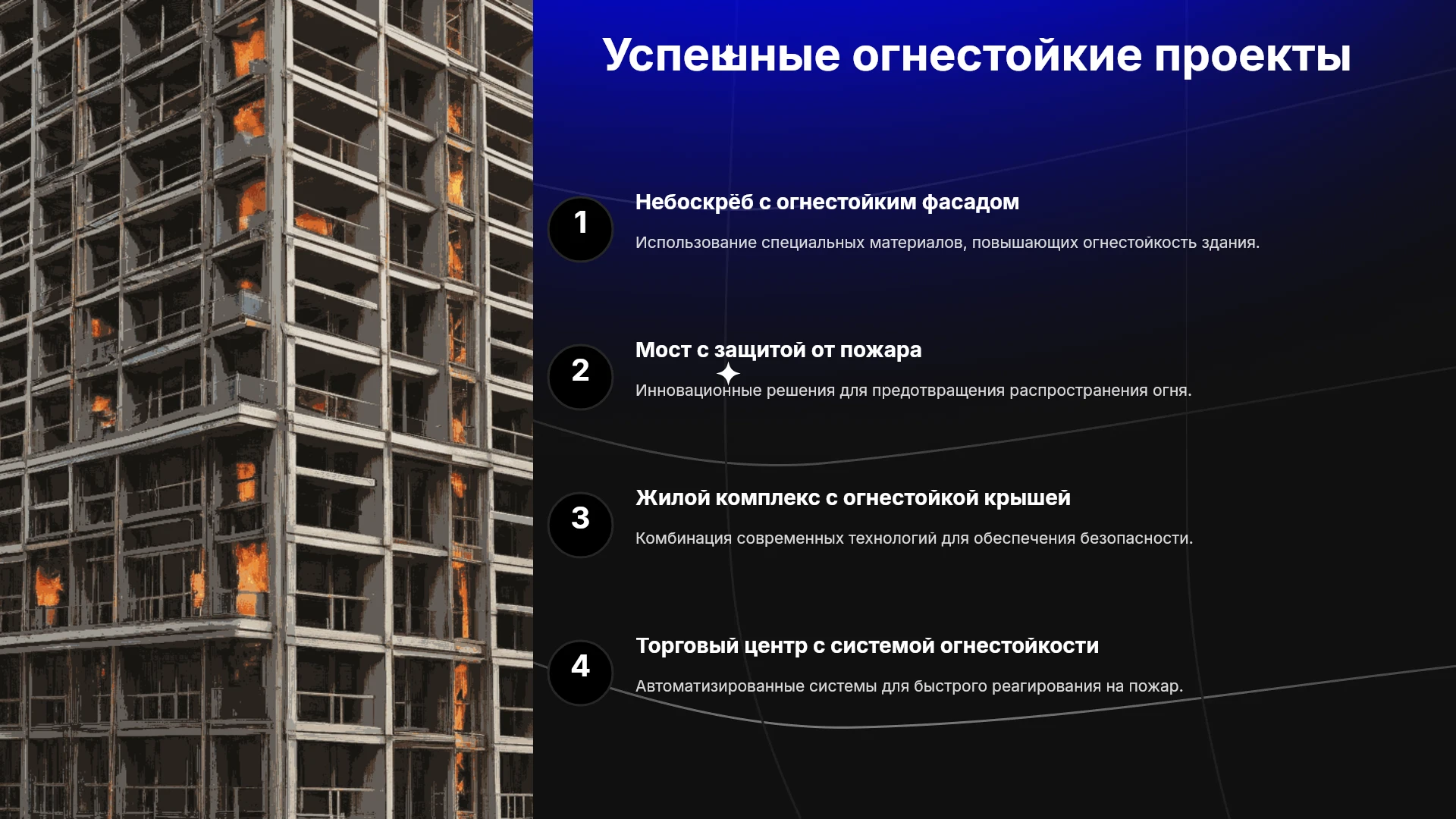 Успешные огнестойкие проекты

1

Небоскрёб с огнестойким фасадом

Использование специальных материалов, повышающих огнестойкость здания.

2

Мост с защитой от пожара

Инновационные решения для предотвращения распространения огня.

3

Жилой комплекс с огнестойкой крышей

Комбинация современных технологий для обеспечения безопасности.

4

Торговый центр с системой огнестойкости

Автоматизированные системы для быстрого реагирования на пожар.